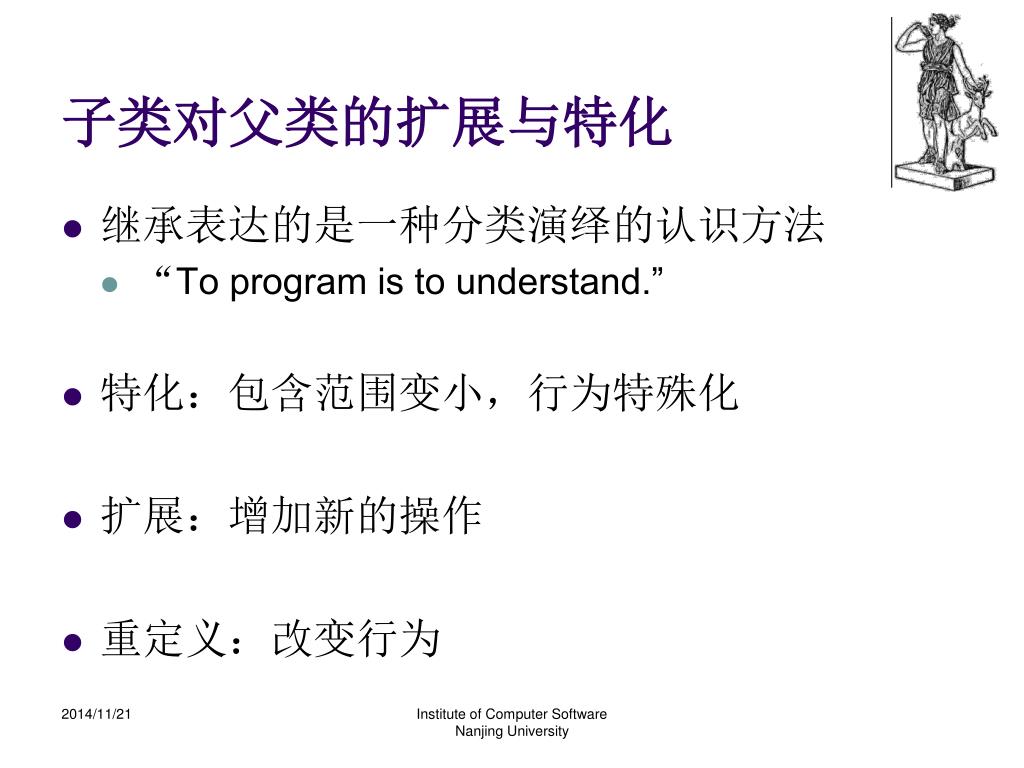 子类对父类的扩展与特化

- 继承表达的是一种分类演绎的认识方法
  - “To program is to understand.”
- 特化：包含范围变小，行为特殊化
- 扩展：增加新的操作
- 重定义：改变行为

2014/11/21

Institute of Computer Software
Nanjing University